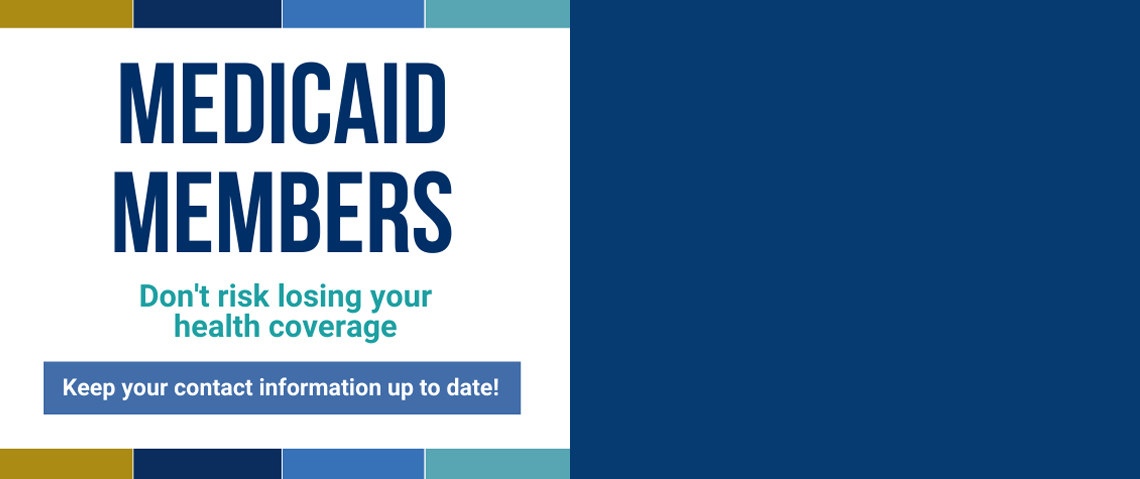 MEDICAID MEMBERS

Don't risk losing your health coverage

Keep your contact information up to date!